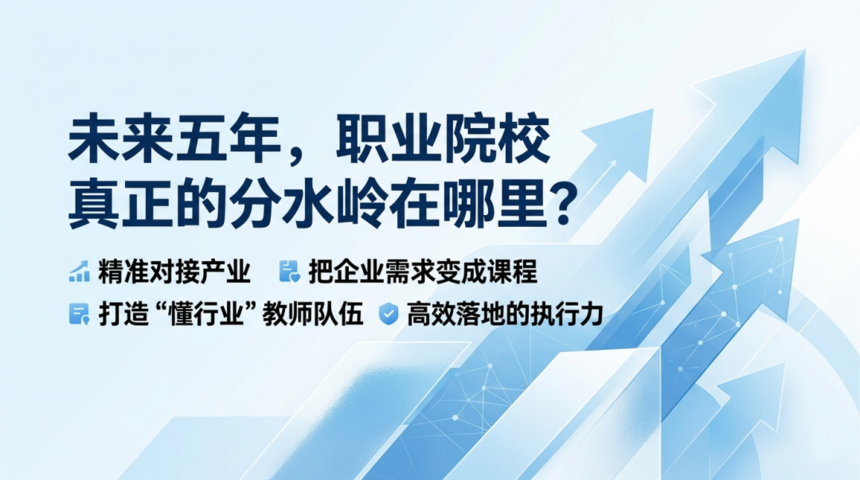 未来五年，职业院校
真正的分水岭在哪里？

精准对接产业 把企业需求变成课程

打造“懂行业”教师队伍 高效落地的执行力